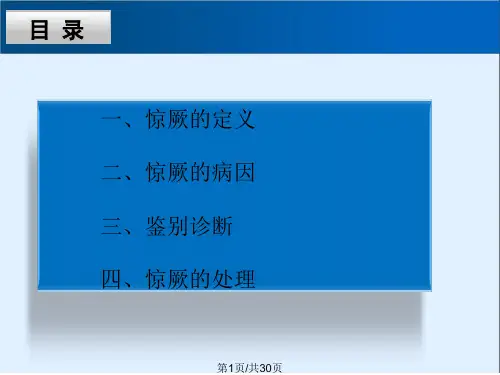 目 录

一、惊厥的定义

二、惊厥的病因

三、鉴别诊断

四、惊厥的处理

第1页/共30页